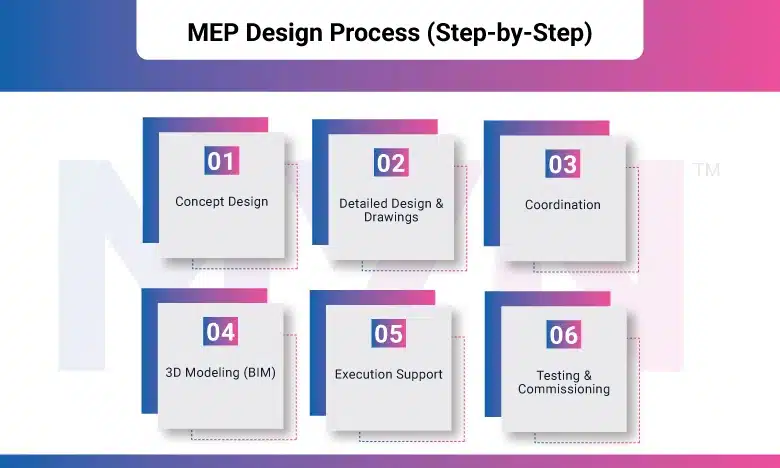 MEP Design Process (Step-by-Step)

01
Concept Design

02
Detailed Design & Drawings

03
Coordination

04
3D Modeling (BIM)

05
Execution Support

06
Testing & Commissioning

™